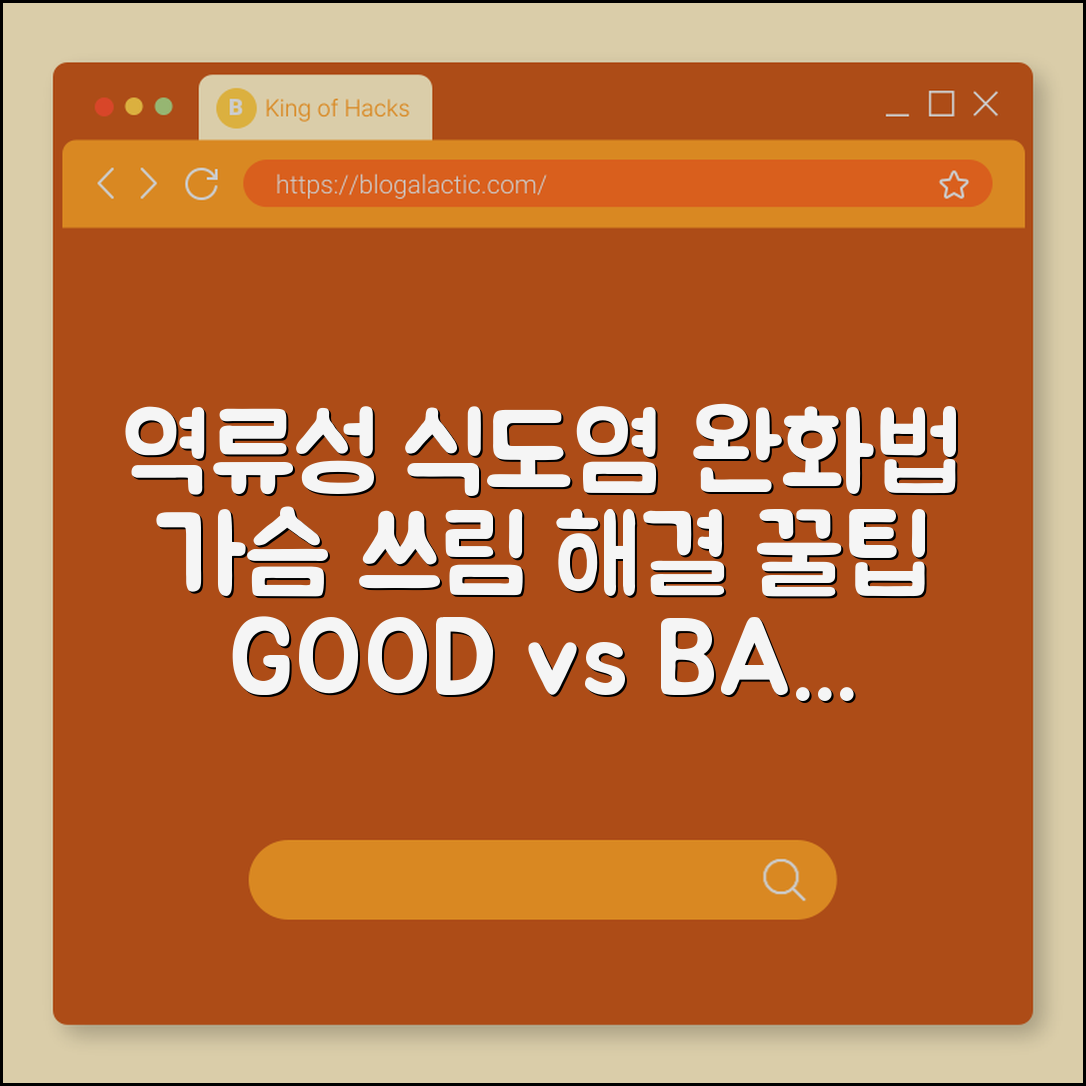 B King of Hacks

https://blogalactic.com/

역류성 식도염 완화법
가슴 쓰림 해결 꿀팁
GOOD vs BA...